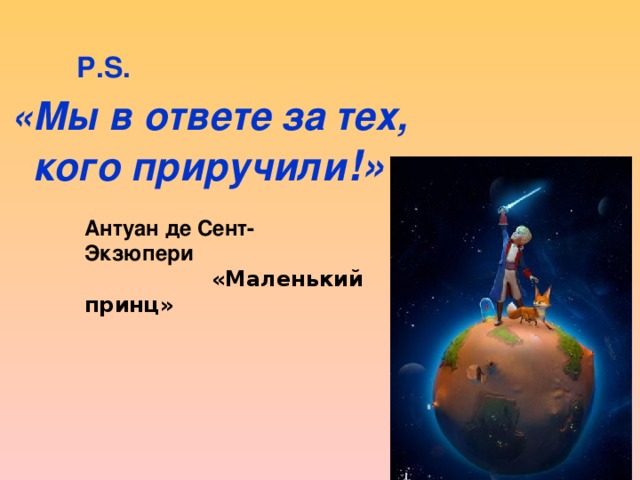 P.S.

«Мы в ответе за тех, кого приручили!»

Антуан де Сент-Экзюпери «Маленький принц»